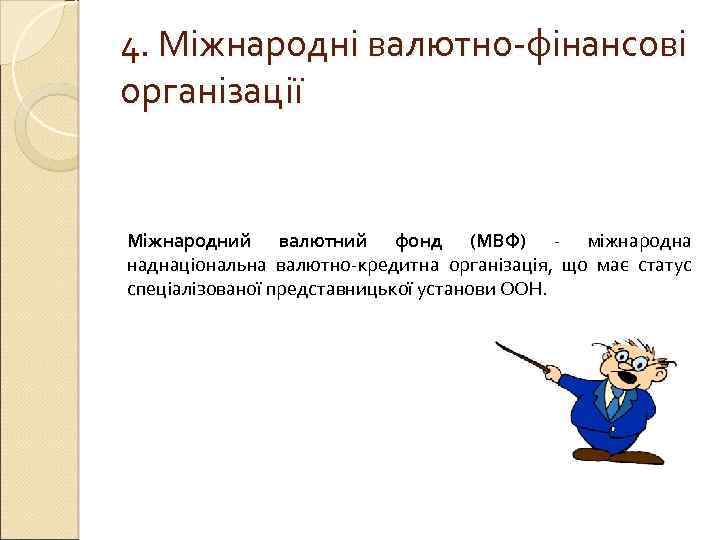 4. Міжнародні валютно-фінансові організації

Міжнародний валютний фонд (МВФ) - міжнародна наднаціональна валютно-кредитна організація, що має статус спеціалізованої представницької установи ООН.